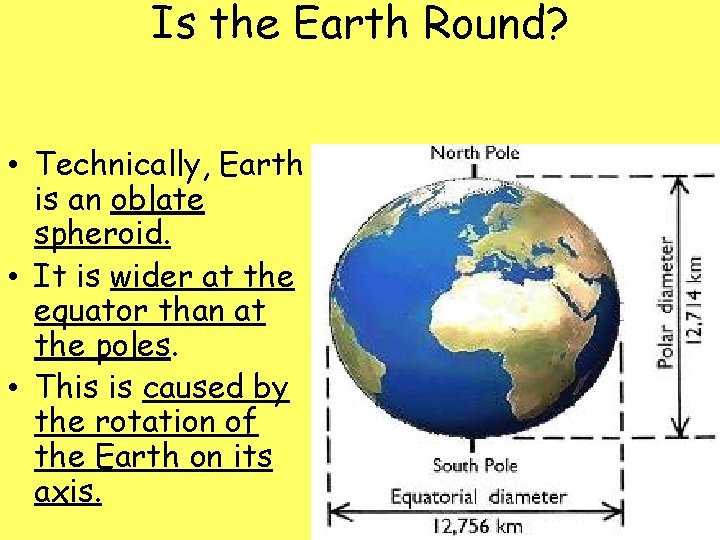 Is the Earth Round?

• Technically, Earth is an oblate spheroid.

• It is wider at the equator than at the poles.

• This is caused by the rotation of the Earth on its axis.

North Pole

Polar diameter
12,714 km

South Pole

Equatorial diameter
12,756 km